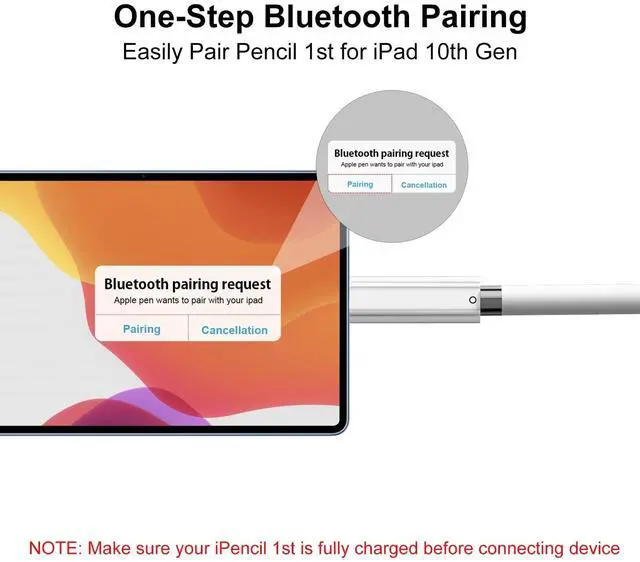 One-Step Bluetooth Pairing
Easily Pair Pencil 1st for iPad 10th Gen

Bluetooth pairing request
Apple pen wants to pair with your ipad
Pairing
Cancellation

Bluetooth pairing request
Apple pen wants to pair with your ipad
Pairing
Cancellation

NOTE: Make sure your iPencil 1st is fully charged before connecting device